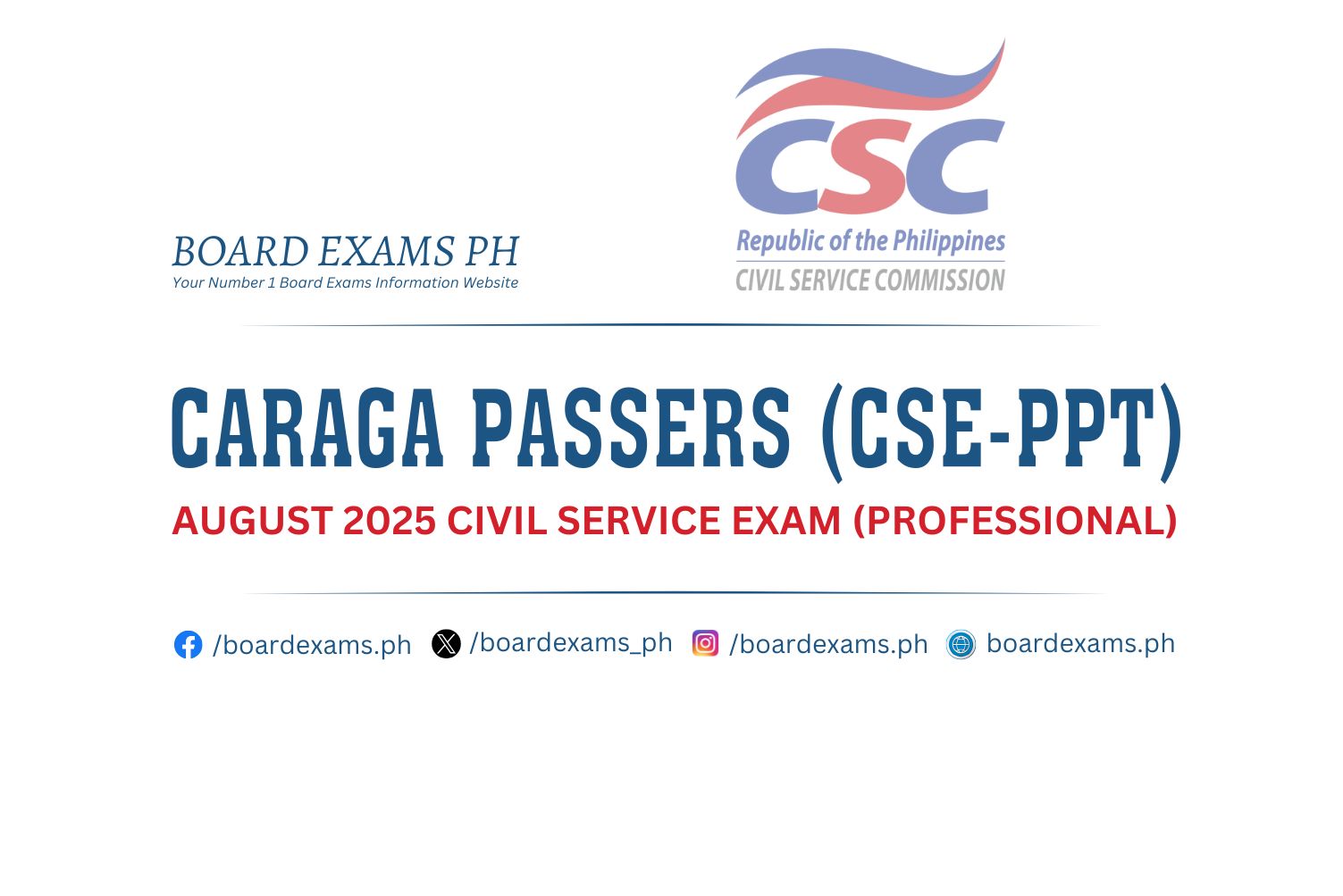 BOARD EXAMS PH
Your Number 1 Board Exams Information Website

CSC
Republic of the Philippines
CIVIL SERVICE COMMISSION

CARAGA PASSERS (CSE-PPT)

AUGUST 2025 CIVIL SERVICE EXAM (PROFESSIONAL)

/boardexams.ph /boardexams_ph /boardexams.ph boardexams.ph